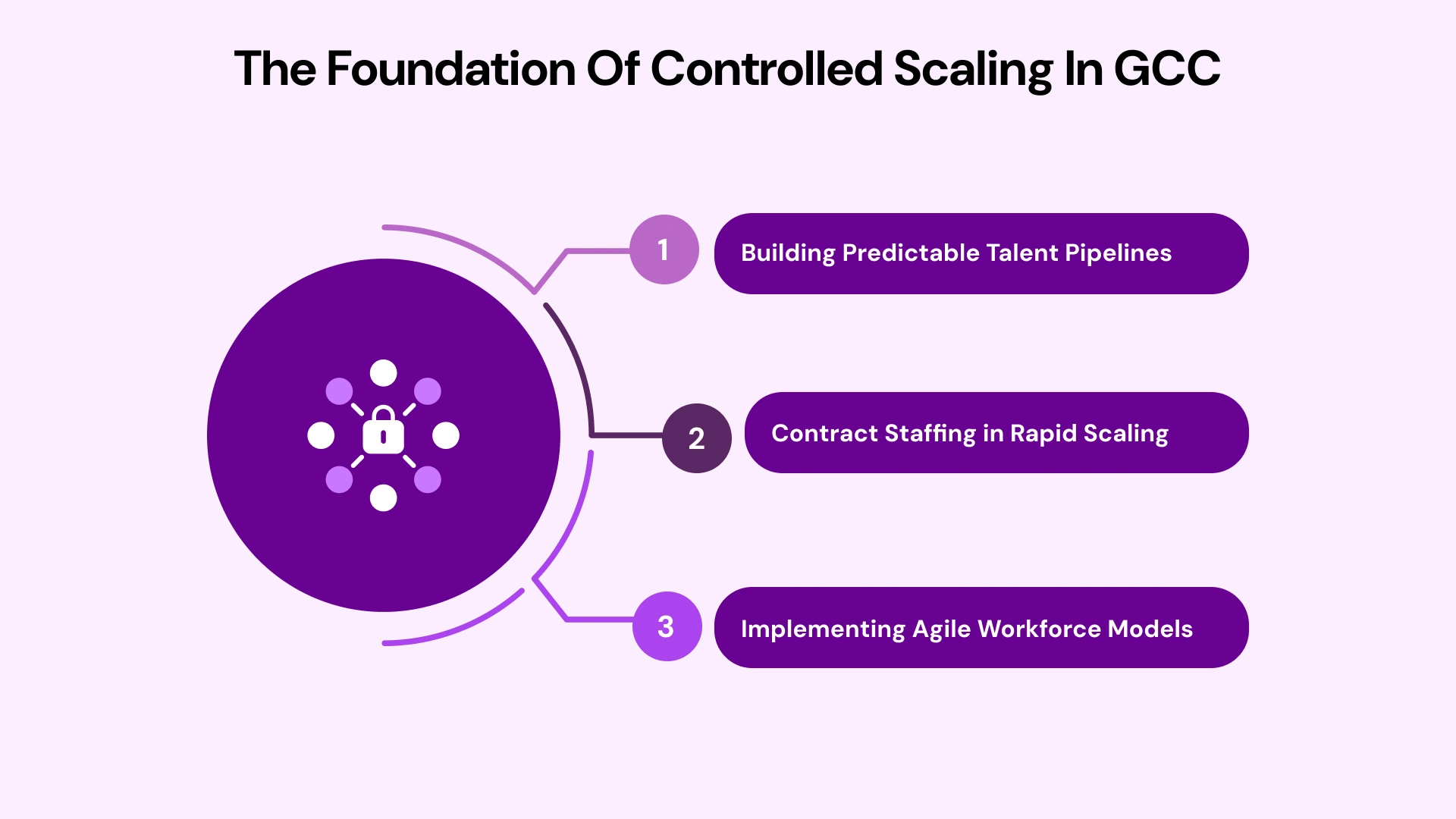 The Foundation Of Controlled Scaling In GCC

1
Building Predictable Talent Pipelines

2
Contract Staffing in Rapid Scaling

3
Implementing Agile Workforce Models